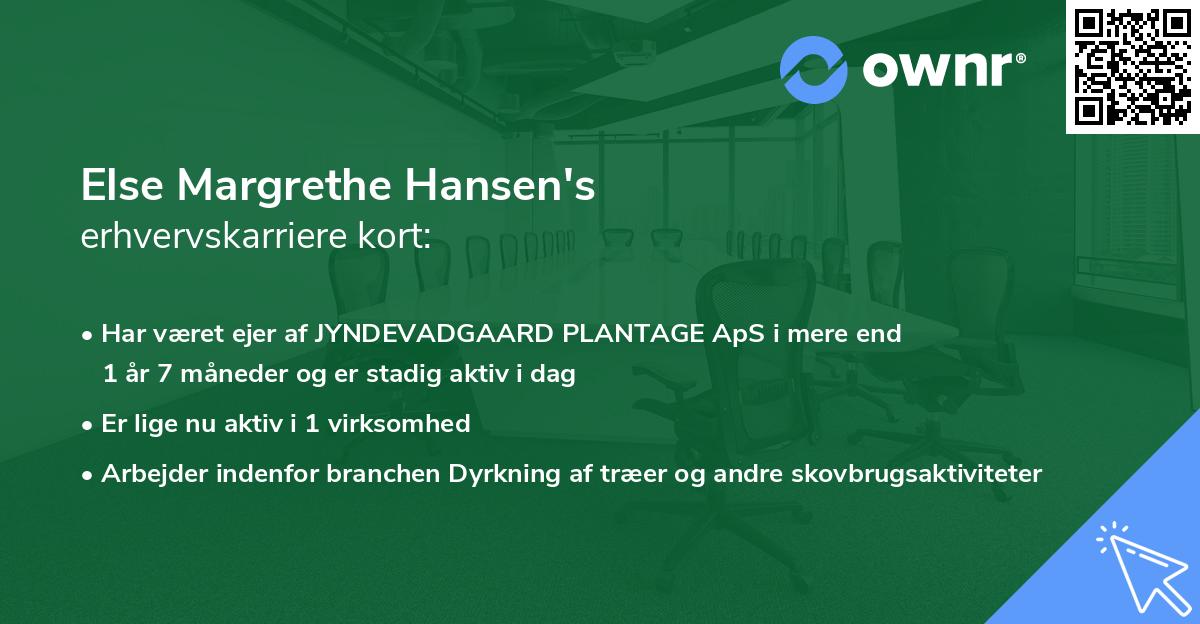 ownr®

Else Margrethe Hansen's
erhvervskarriere kort:

• Har været ejer af JYNDEVADGAARD PLANTAGE ApS i mere end 1 år 7 måneder og er stadig aktiv i dag
• Er lige nu aktiv i 1 virksomhed
• Arbejder indenfor branchen Dyrkning af træer og andre skovbrugsaktiviteter